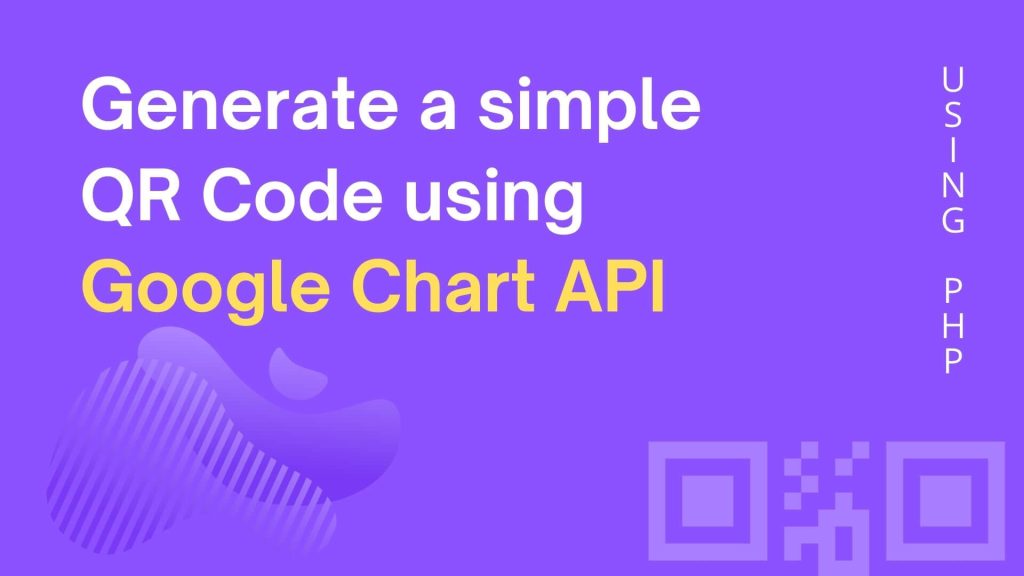 Generate a simple QR Code using Google Chart API

USING PHP